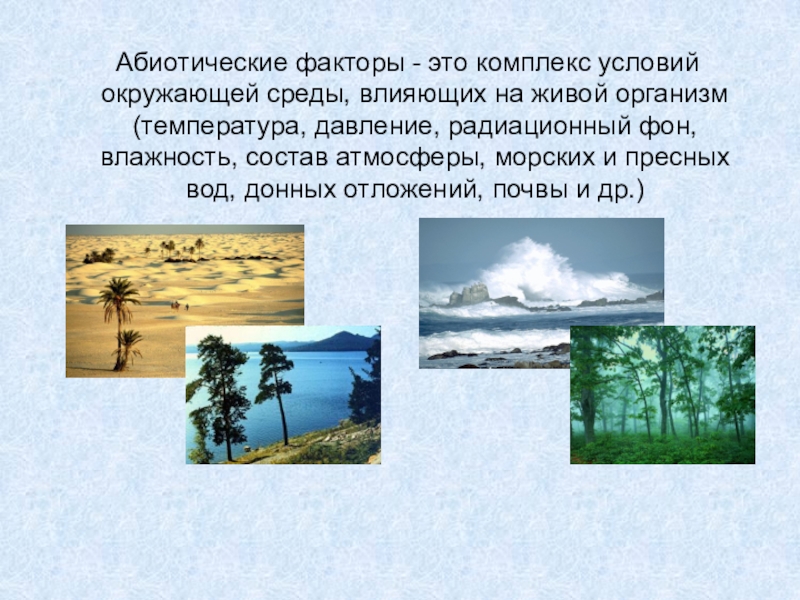 Абиотические факторы - это комплекс условий окружающей среды, влияющих на живой организм (температура, давление, радиационный фон, влажность, состав атмосферы, морских и пресных вод, донных отложений, почвы и др.)